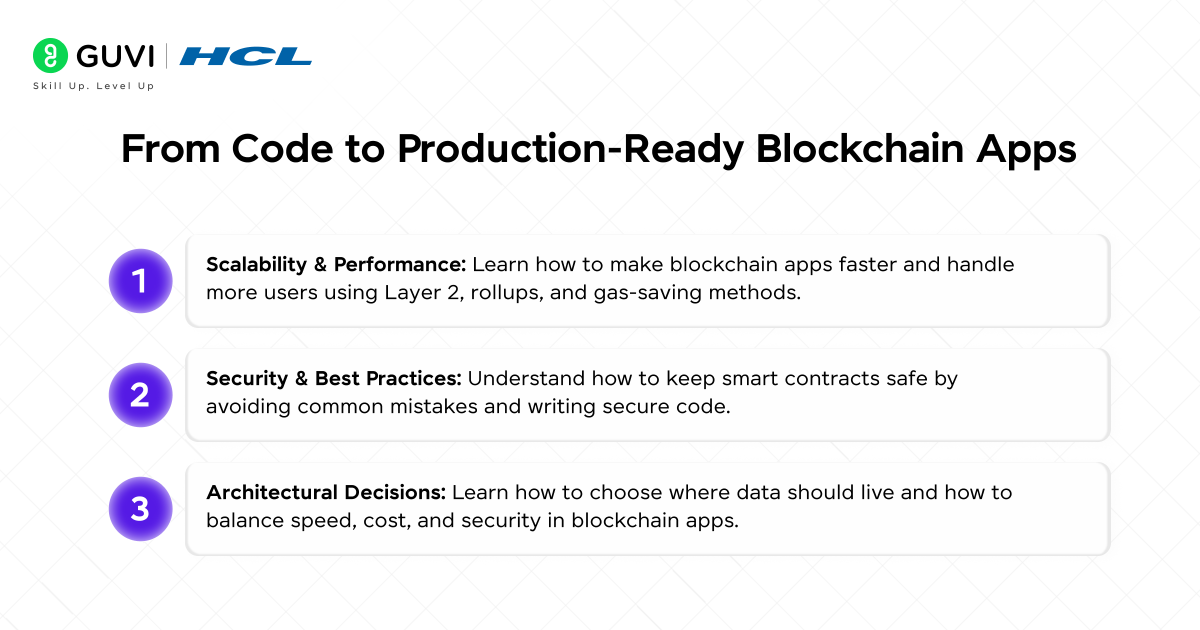 GUVI | HCL
Skill Up. Level Up

From Code to Production-Ready Blockchain Apps

1 Scalability & Performance: Learn how to make blockchain apps faster and handle more users using Layer 2, rollups, and gas-saving methods.

2 Security & Best Practices: Understand how to keep smart contracts safe by avoiding common mistakes and writing secure code.

3 Architectural Decisions: Learn how to choose where data should live and how to balance speed, cost, and security in blockchain apps.